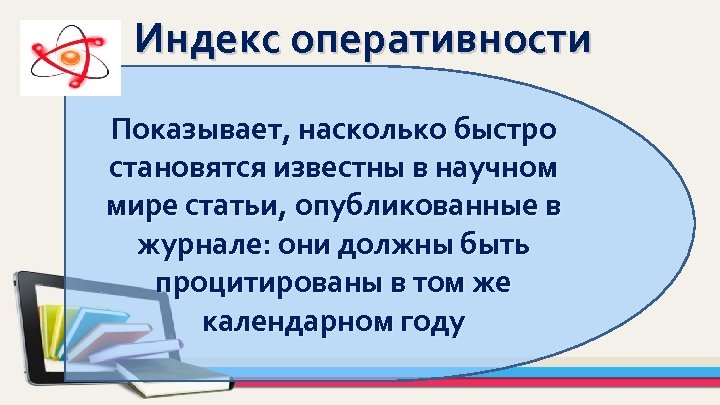 Индекс оперативности

Показывает, насколько быстро становятся известны в научном мире статьи, опубликованные в журнале: они должны быть процитированы в том же календарном году